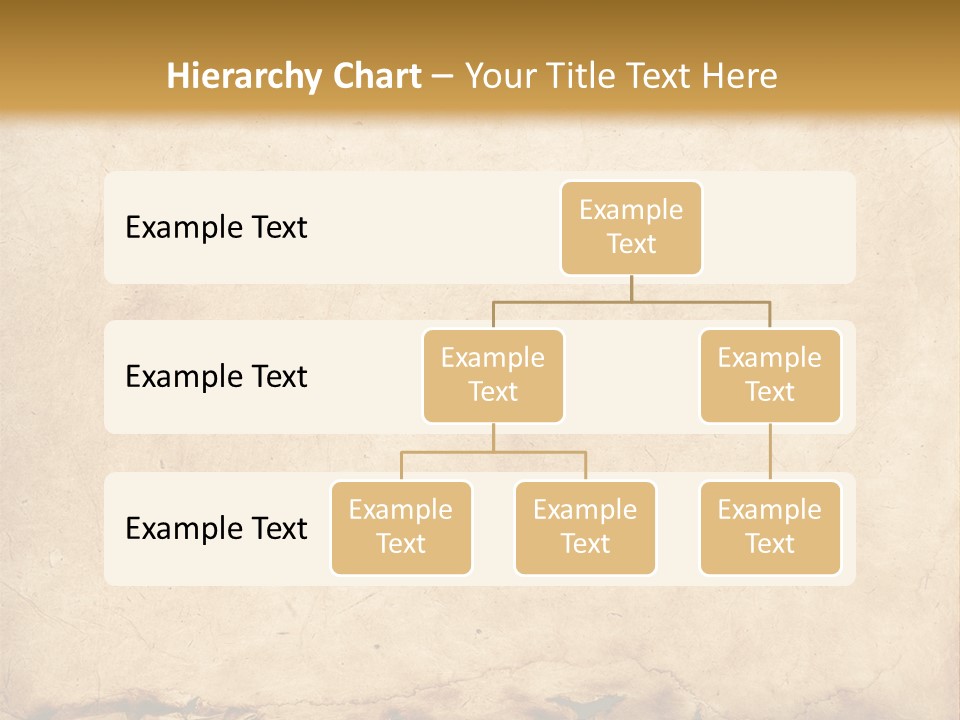 Hierarchy Chart – Your Title Text Here

Example Text

Example Text

Example Text

Example Text

Example Text

Example Text

Example Text

Example Text

Example Text